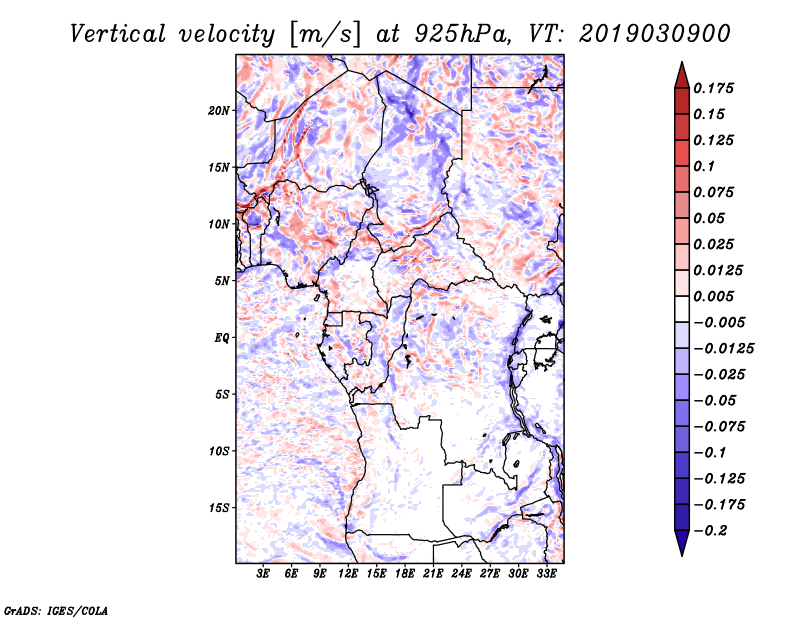 Vertical velocity [m/s] at 925hPa, VT: 2019030900

20N
15N
10N
5N
EQ
5S
10S
15S

3E 6E 9E 12E 15E 18E 21E 24E 27E 30E 33E

0.175
0.15
0.125
0.1
0.075
0.05
0.025
0.0125
0.005
−0.005
−0.0125
−0.025
−0.05
−0.075
−0.1
−0.125
−0.175
−0.2

GrADS: IGES/COLA